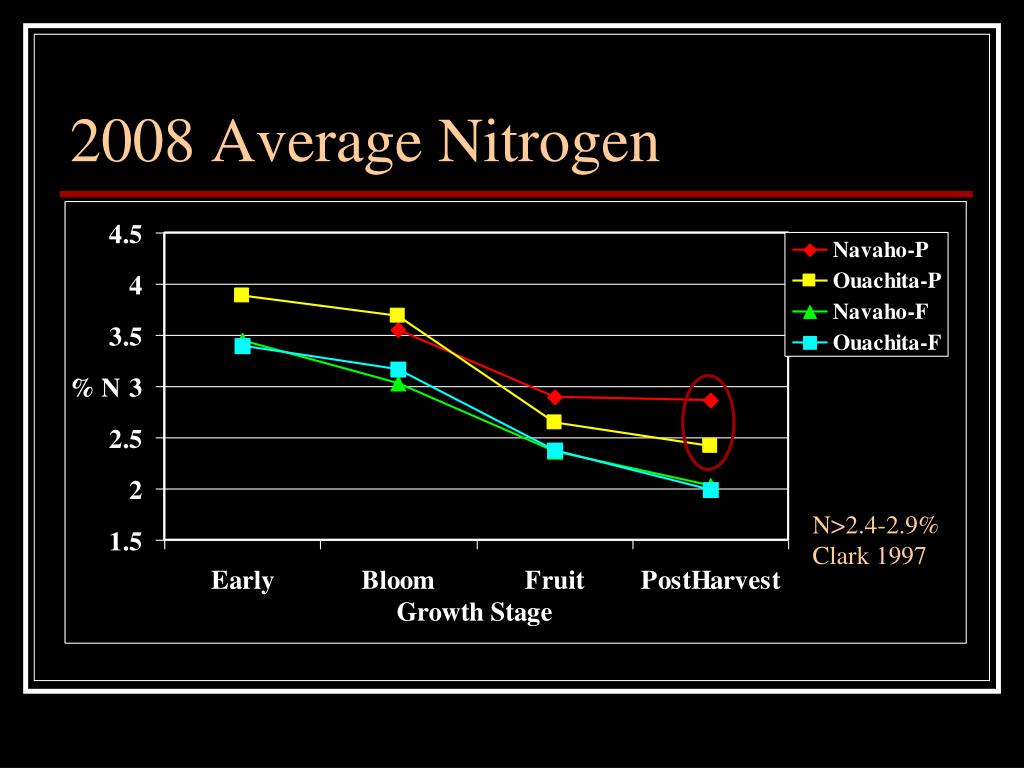 2008 Average Nitrogen

4.5
4
3.5
% N 3
2.5
2
1.5

Early
Bloom
Fruit
PostHarvest
Growth Stage

Navaho-P
Ouachita-P
Navaho-F
Ouachita-F

N>2.4-2.9%
Clark 1997